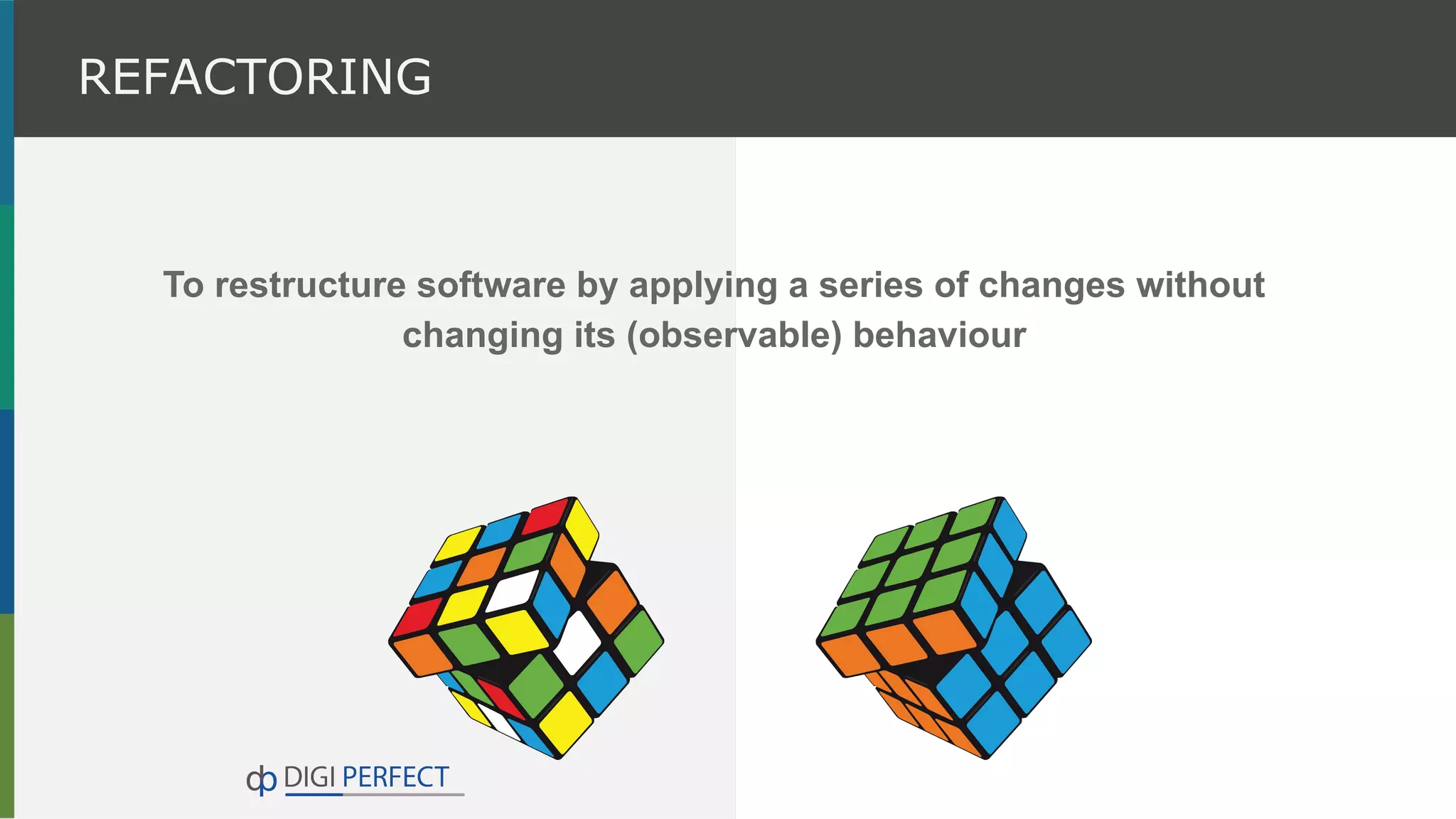 REFACTORING

To restructure software by applying a series of changes without changing its (observable) behaviour

dp DIGI PERFECT